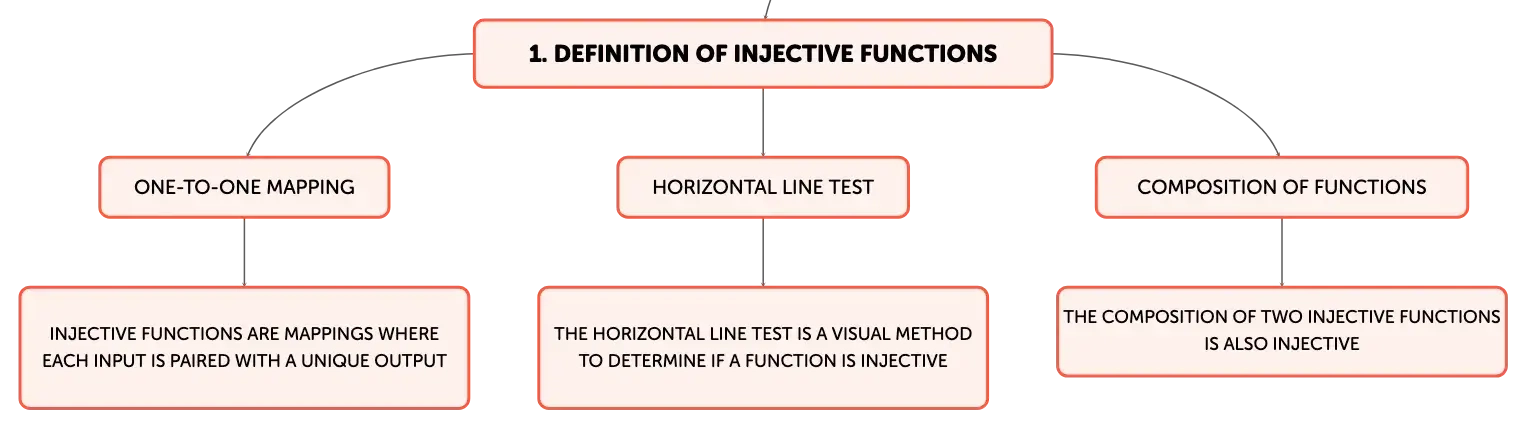 1. DEFINITION OF INJECTIVE FUNCTIONS

ONE-TO-ONE MAPPING

INJECTIVE FUNCTIONS ARE MAPPINGS WHERE EACH INPUT IS PAIRED WITH A UNIQUE OUTPUT

HORIZONTAL LINE TEST

THE HORIZONTAL LINE TEST IS A VISUAL METHOD TO DETERMINE IF A FUNCTION IS INJECTIVE

COMPOSITION OF FUNCTIONS

THE COMPOSITION OF TWO INJECTIVE FUNCTIONS IS ALSO INJECTIVE